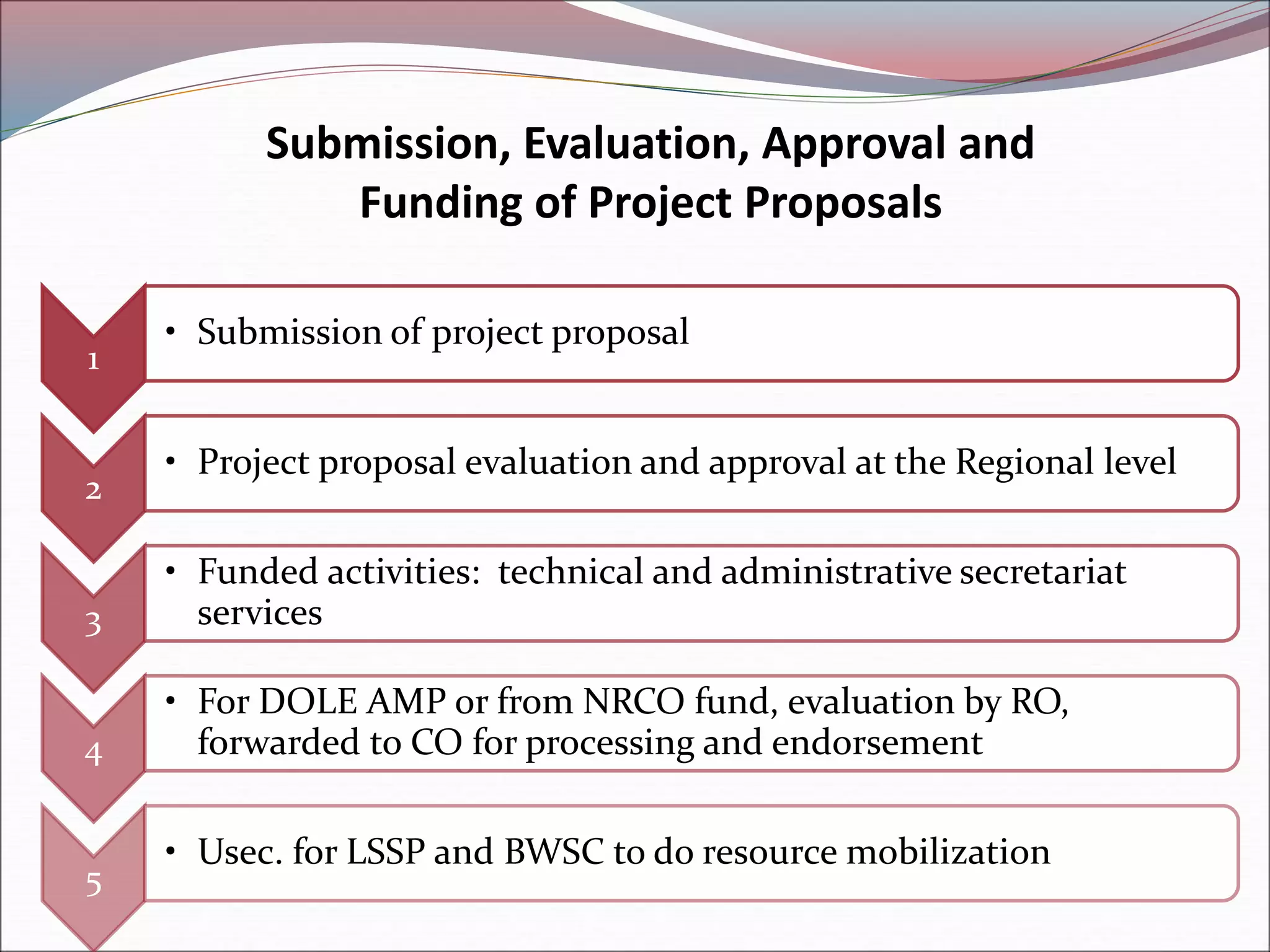 Submission, Evaluation, Approval and Funding of Project Proposals

1

• Submission of project proposal

2

• Project proposal evaluation and approval at the Regional level

3

• Funded activities: technical and administrative secretariat services

4

• For DOLE AMP or from NRCO fund, evaluation by RO, forwarded to CO for processing and endorsement

5

• Usec. for LSSP and BWSC to do resource mobilization